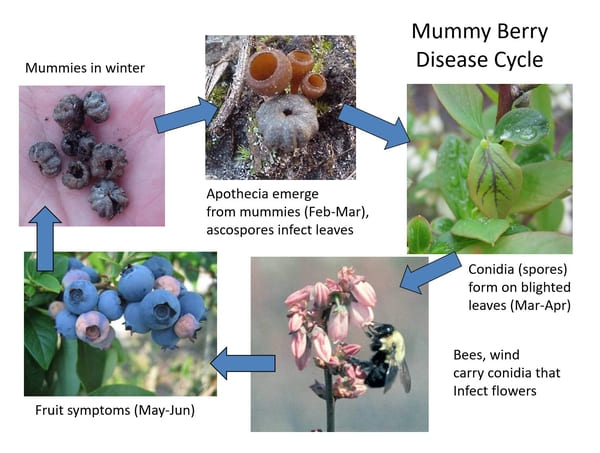 Mummy Berry Disease Cycle

Mummies in winter

Apothecia emerge from mummies (Feb-Mar), ascospores infect leaves

Conidia (spores) form on blighted leaves (Mar-Apr)

Bees, wind carry conidia that Infect flowers

Fruit symptoms (May-Jun)